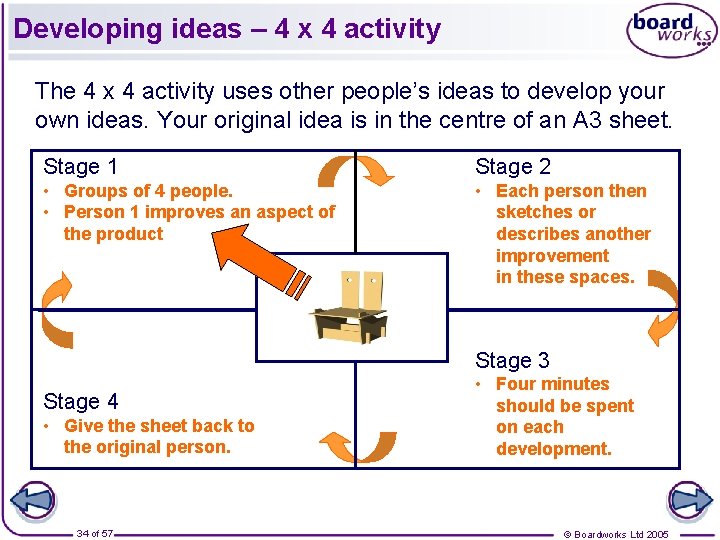 Developing ideas – 4 x 4 activity

board works

The 4 x 4 activity uses other people's ideas to develop your own ideas. Your original idea is in the centre of an A3 sheet.

Stage 1
• Groups of 4 people.
• Person 1 improves an aspect of the product

Stage 2
• Each person then sketches or describes another improvement in these spaces.

Stage 3
• Four minutes should be spent on each development.

Stage 4
• Give the sheet back to the original person.

34 of 57

© Boardworks Ltd 2005